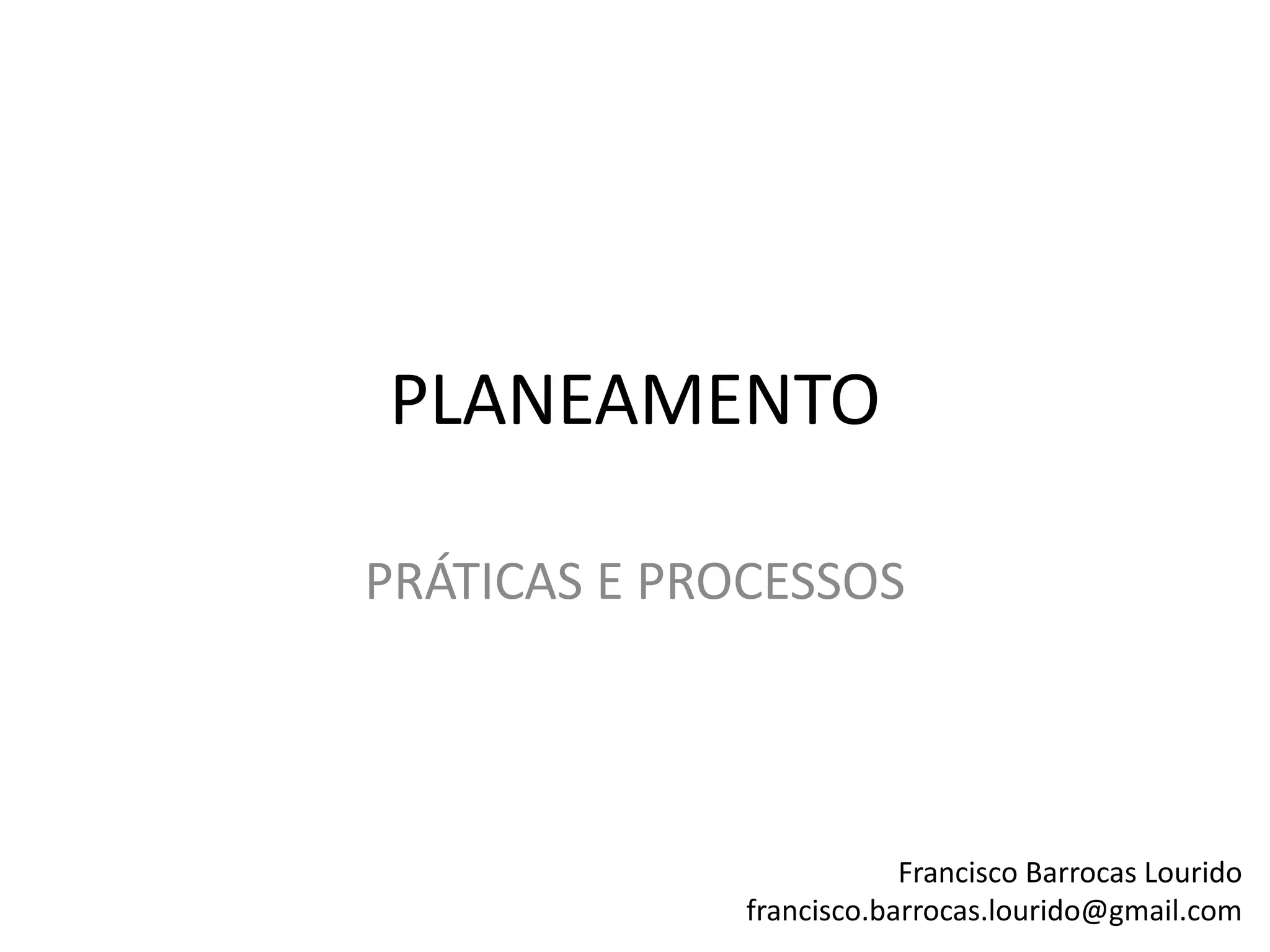 PLANEAMENTO

PRÁTICAS E PROCESSOS

Francisco Barrocas Lourido
francisco.barrocas.lourido@gmail.com